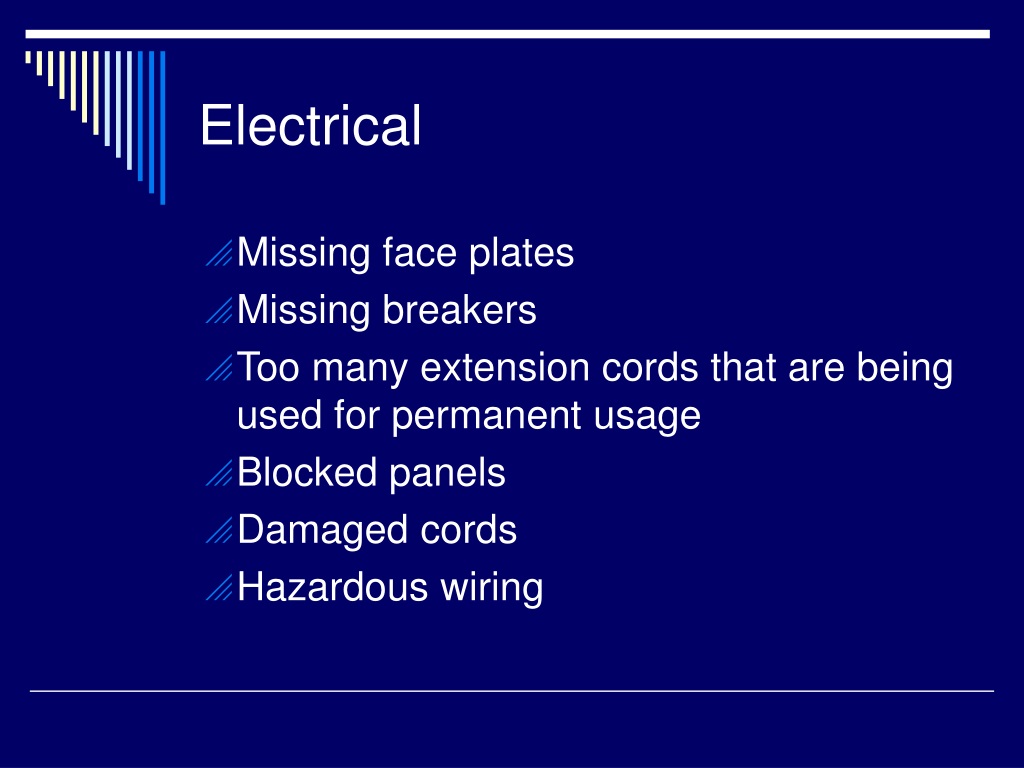 Electrical

Missing face plates
Missing breakers
Too many extension cords that are being used for permanent usage
Blocked panels
Damaged cords
Hazardous wiring